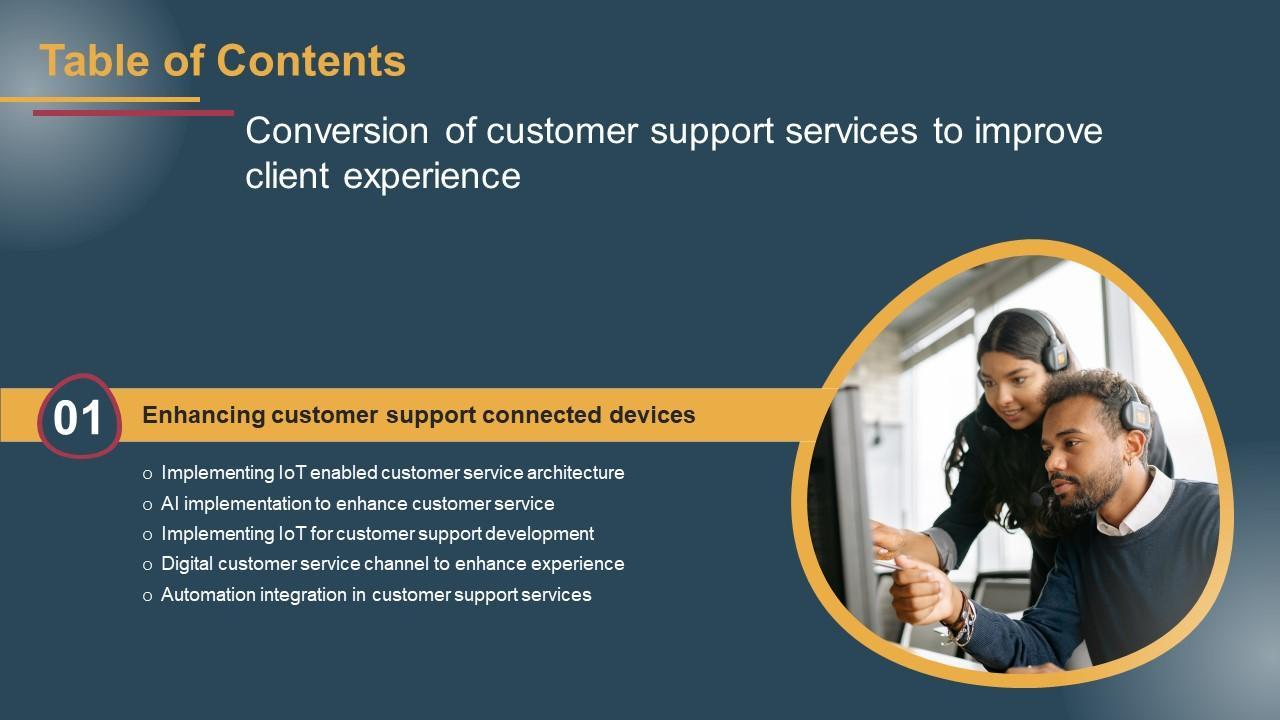 Table of Contents

Conversion of customer support services to improve client experience

01 Enhancing customer support connected devices

o Implementing IoT enabled customer service architecture
o AI implementation to enhance customer service
o Implementing IoT for customer support development
o Digital customer service channel to enhance experience
o Automation integration in customer support services